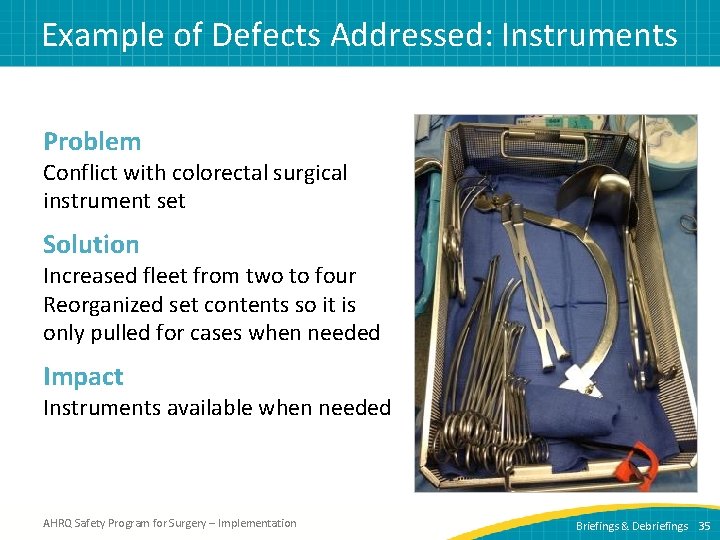 Example of Defects Addressed: Instruments

Problem
Conflict with colorectal surgical instrument set

Solution
Increased fleet from two to four
Reorganized set contents so it is only pulled for cases when needed

Impact
Instruments available when needed

AHRQ Safety Program for Surgery – Implementation

Briefings & Debriefings 35